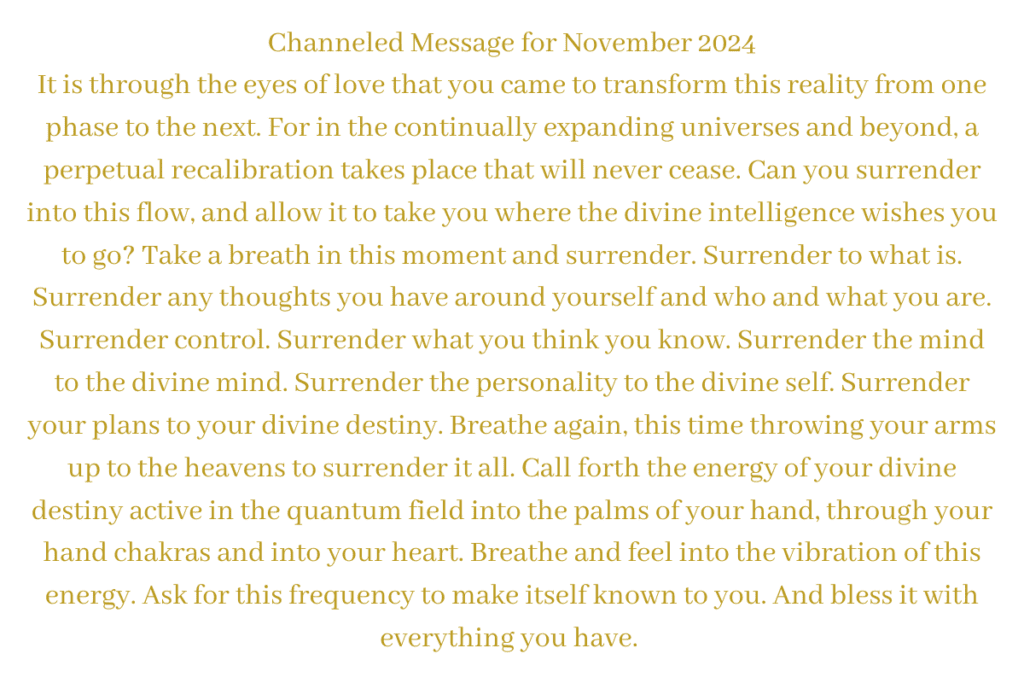 Channeled Message for November 2024

It is through the eyes of love that you came to transform this reality from one phase to the next. For in the continually expanding universes and beyond, a perpetual recalibration takes place that will never cease. Can you surrender into this flow, and allow it to take you where the divine intelligence wishes you to go? Take a breath in this moment and surrender. Surrender to what is. Surrender any thoughts you have around yourself and who and what you are. Surrender control. Surrender what you think you know. Surrender the mind to the divine mind. Surrender the personality to the divine self. Surrender your plans to your divine destiny. Breathe again, this time throwing your arms up to the heavens to surrender it all. Call forth the energy of your divine destiny active in the quantum field into the palms of your hand, through your hand chakras and into your heart. Breathe and feel into the vibration of this energy. Ask for this frequency to make itself known to you. And bless it with everything you have.